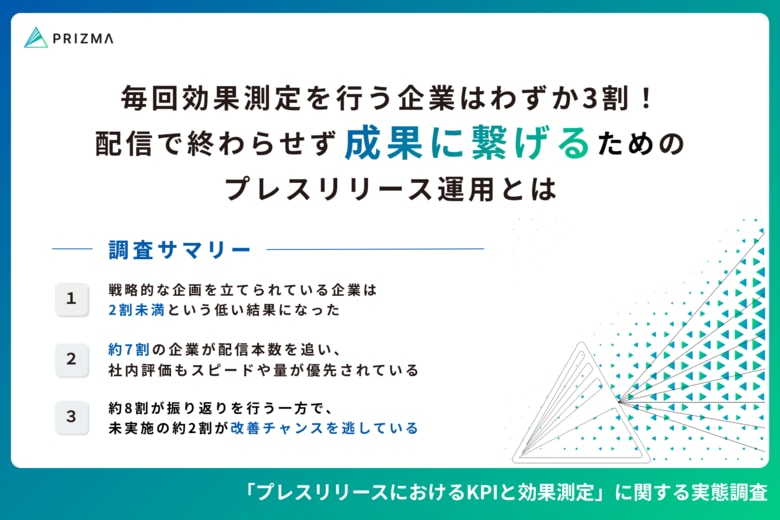 PRIZMA

毎回効果測定を行う企業はわずか3割！
配信で終わらせず成果に繋げるための
プレスリリース運用とは

調査サマリー

1
戦略的な企画を立てられている企業は
2割未満という低い結果になった

2
約7割の企業が配信本数を追い、
社内評価もスピードや量が優先されている

3
約8割が振り返りを行う一方で、
未実施の約2割が改善チャンスを逃している

「プレスリリースにおけるKPIと効果測定」に関する実態調査